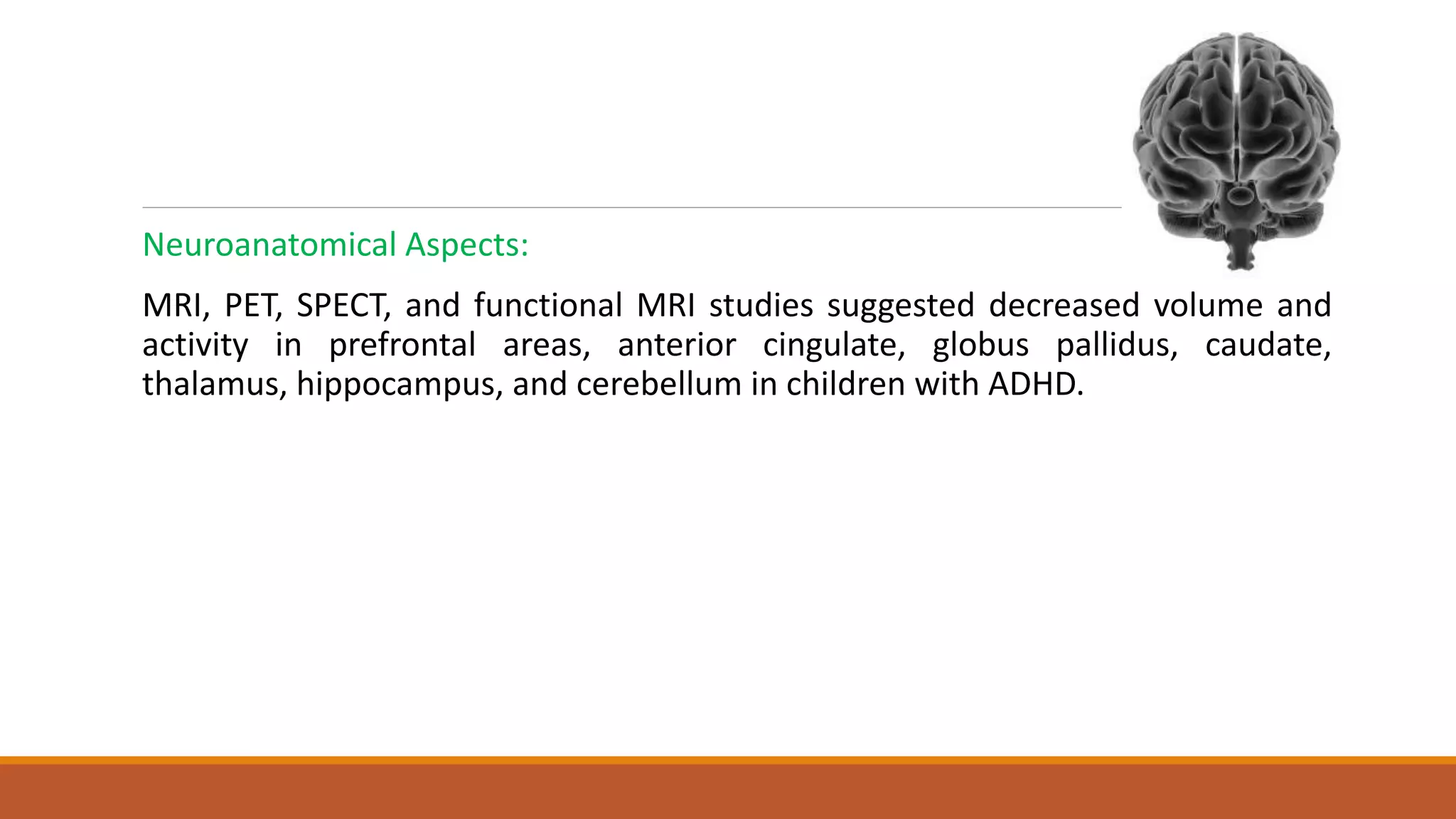 Neuroanatomical Aspects:

MRI, PET, SPECT, and functional MRI studies suggested decreased volume and activity in prefrontal areas, anterior cingulate, globus pallidus, caudate, thalamus, hippocampus, and cerebellum in children with ADHD.